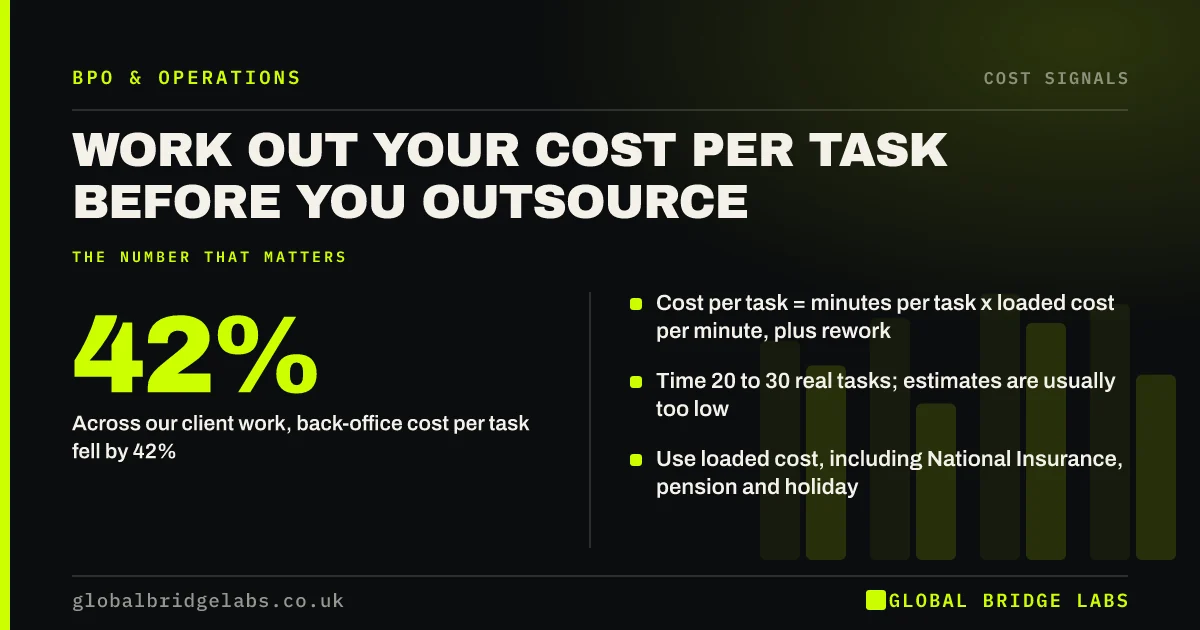 BPO & OPERATIONS

COST SIGNALS

WORK OUT YOUR COST PER TASK BEFORE YOU OUTSOURCE

THE NUMBER THAT MATTERS

42%

Across our client work, back-office cost per task fell by 42%

Cost per task = minutes per task x loaded cost per minute, plus rework

Time 20 to 30 real tasks; estimates are usually too low

Use loaded cost, including National Insurance, pension and holiday

globalbridgelabs.co.uk

GLOBAL BRIDGE LABS